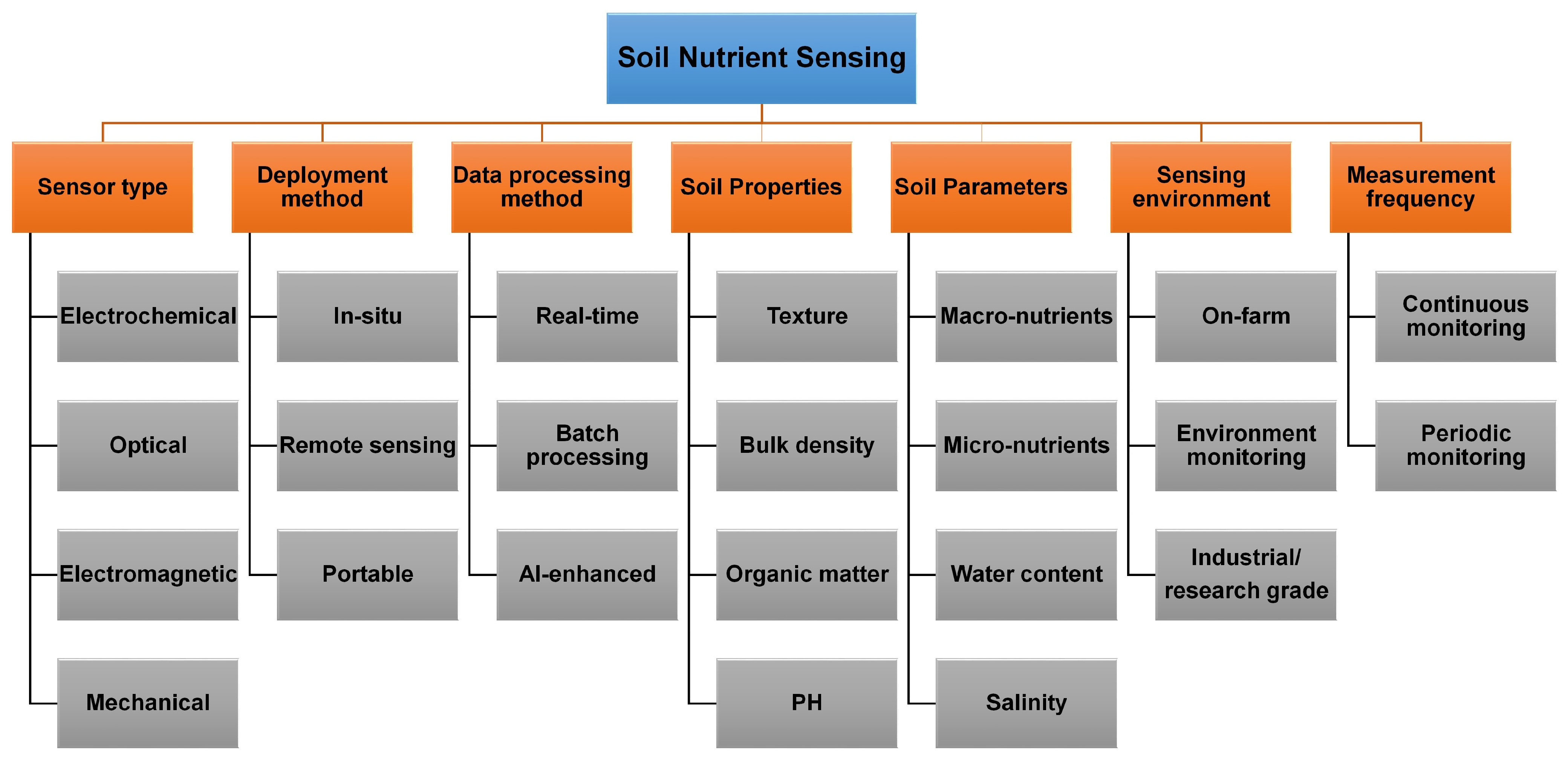 Soil Nutrient Sensing

Sensor type
Electrochemical
Optical
Electromagnetic
Mechanical

Deployment method
In-situ
Remote sensing
Portable

Data processing method
Real-time
Batch processing
AI-enhanced

Soil Properties
Texture
Bulk density
Organic matter
PH

Soil Parameters
Macro-nutrients
Micro-nutrients
Water content
Salinity

Sensing environment
On-farm
Environment monitoring
Industrial/ research grade

Measurement frequency
Continuous monitoring
Periodic monitoring